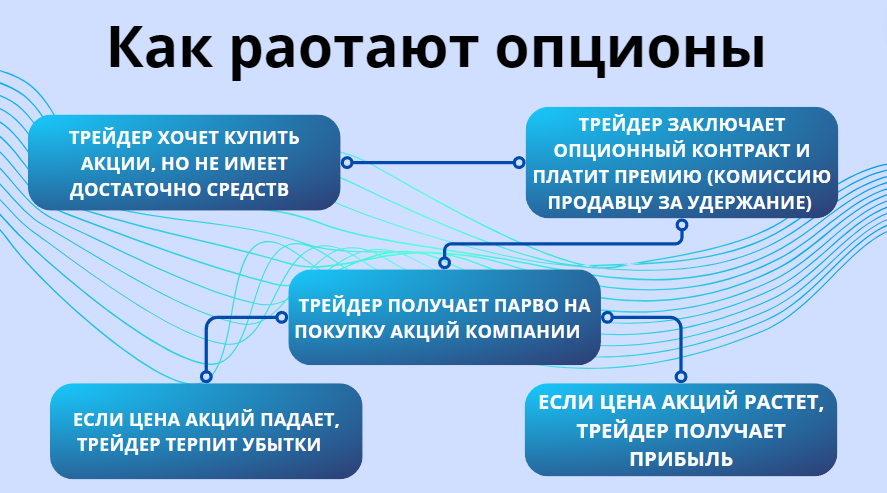 Как раотают опционы

ТРЕЙДЕР ХОЧЕТ КУПИТЬ АКЦИИ, НО НЕ ИМЕЕТ ДОСТАТОЧНО СРЕДСТВ

ТРЕЙДЕР ЗАКЛЮЧАЕТ ОПЦИОННЫЙ КОНТРАКТ И ПЛАТИТ ПРЕМИЮ (КОМИССИЮ ПРОДАВЦУ ЗА УДЕРЖАНИЕ)

ТРЕЙДЕР ПОЛУЧАЕТ ПАРВО НА ПОКУПКУ АКЦИЙ КОМПАНИИ

ЕСЛИ ЦЕНА АКЦИЙ ПАДАЕТ, ТРЕЙДЕР ТЕРПИТ УБЫТКИ

ЕСЛИ ЦЕНА АКЦИЙ РАСТЕТ, ТРЕЙДЕР ПОЛУЧАЕТ ПРИБЫЛЬ